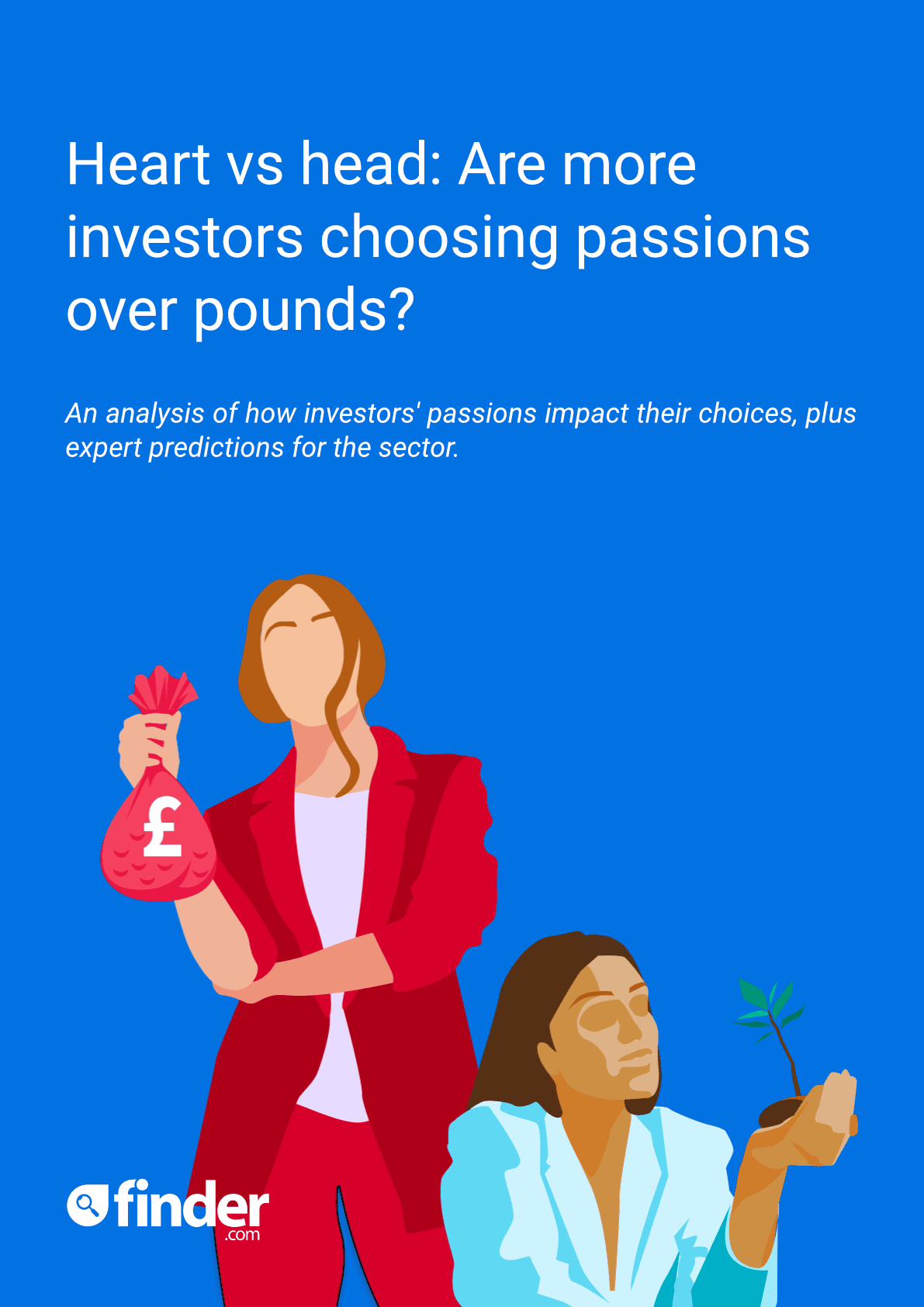 Heart vs head: Are more investors choosing passions over pounds?

An analysis of how investors' passions impact their choices, plus expert predictions for the sector.

£

finder
.com